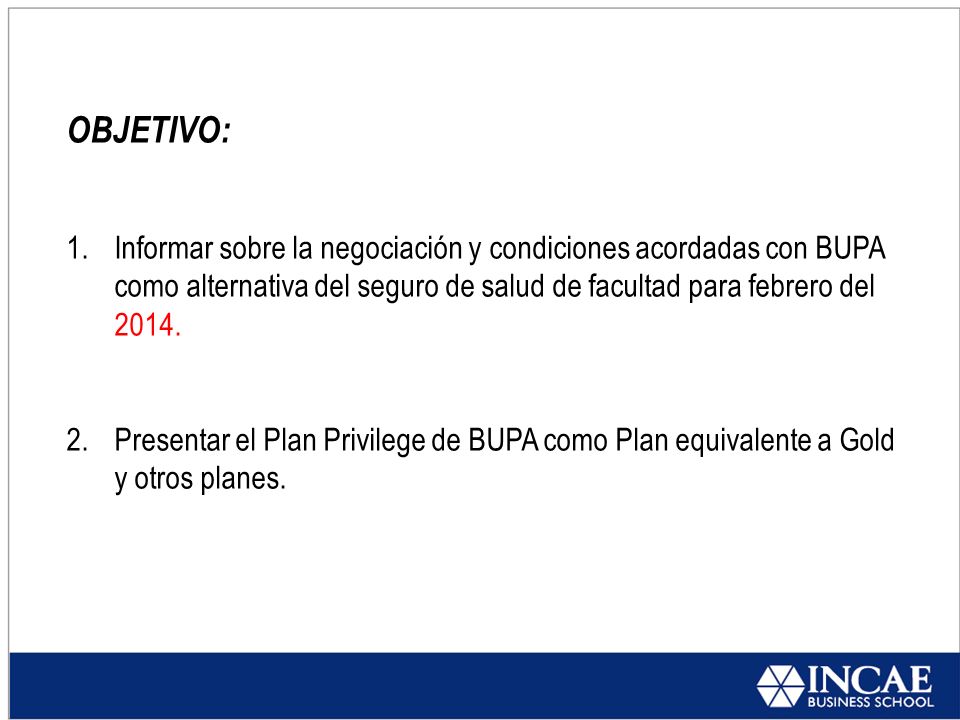 OBJETIVO:

1. Informar sobre la negociación y condiciones acordadas con BUPA como alternativa del seguro de salud de facultad para febrero del 2014.

2. Presentar el Plan Privilege de BUPA como Plan equivalente a Gold y otros planes.

INCAE
BUSINESS SCHOOL